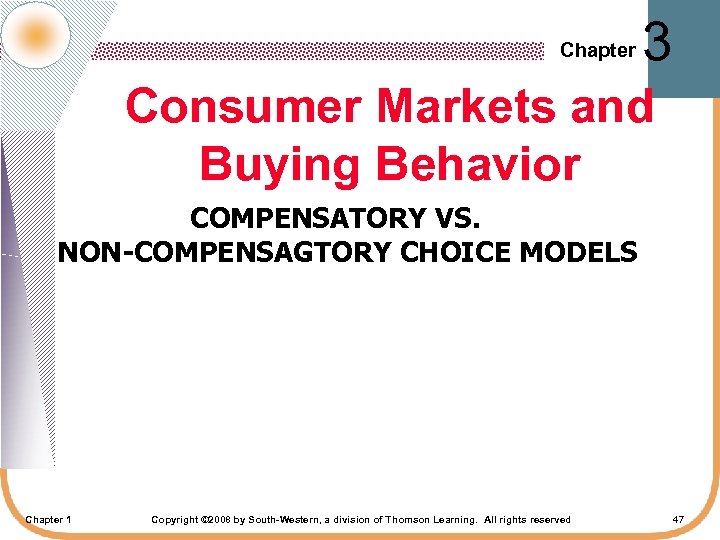 Chapter 3

Consumer Markets and Buying Behavior

COMPENSATORY VS. NON-COMPENSAGTORY CHOICE MODELS

Chapter 1 Copyright ©2008 by South-Western, a division of Thomson Learning. All rights reserved 47